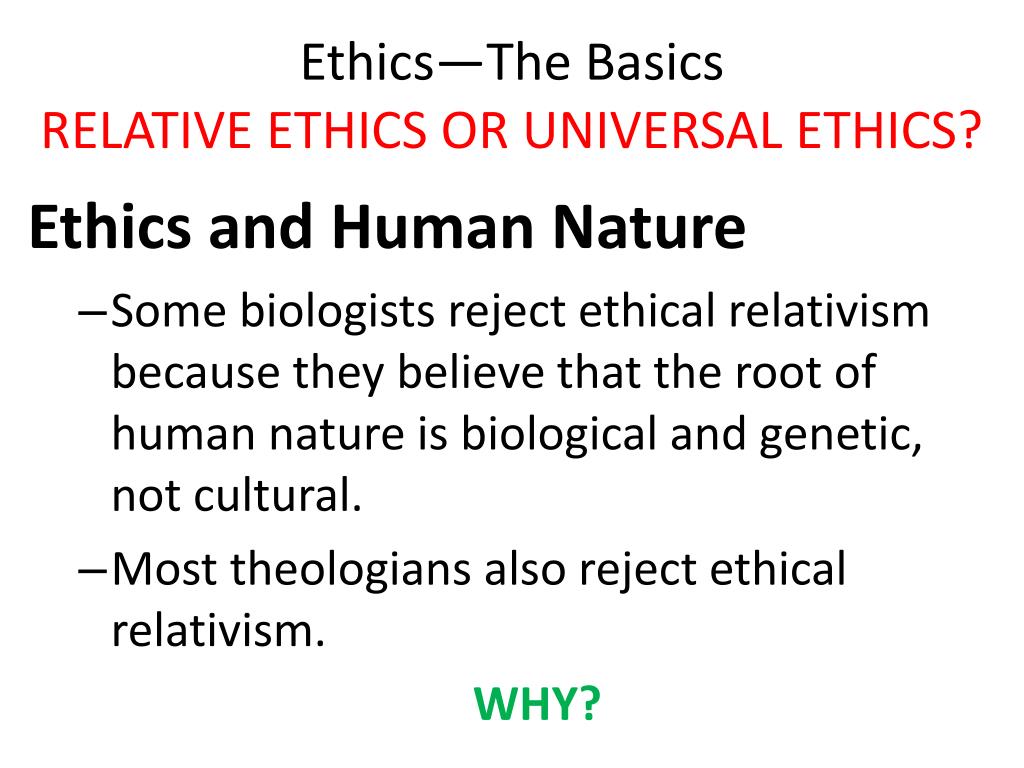 Ethics—The Basics
RELATIVE ETHICS OR UNIVERSAL ETHICS?

Ethics and Human Nature

–Some biologists reject ethical relativism because they believe that the root of human nature is biological and genetic, not cultural.

–Most theologians also reject ethical relativism.

WHY?